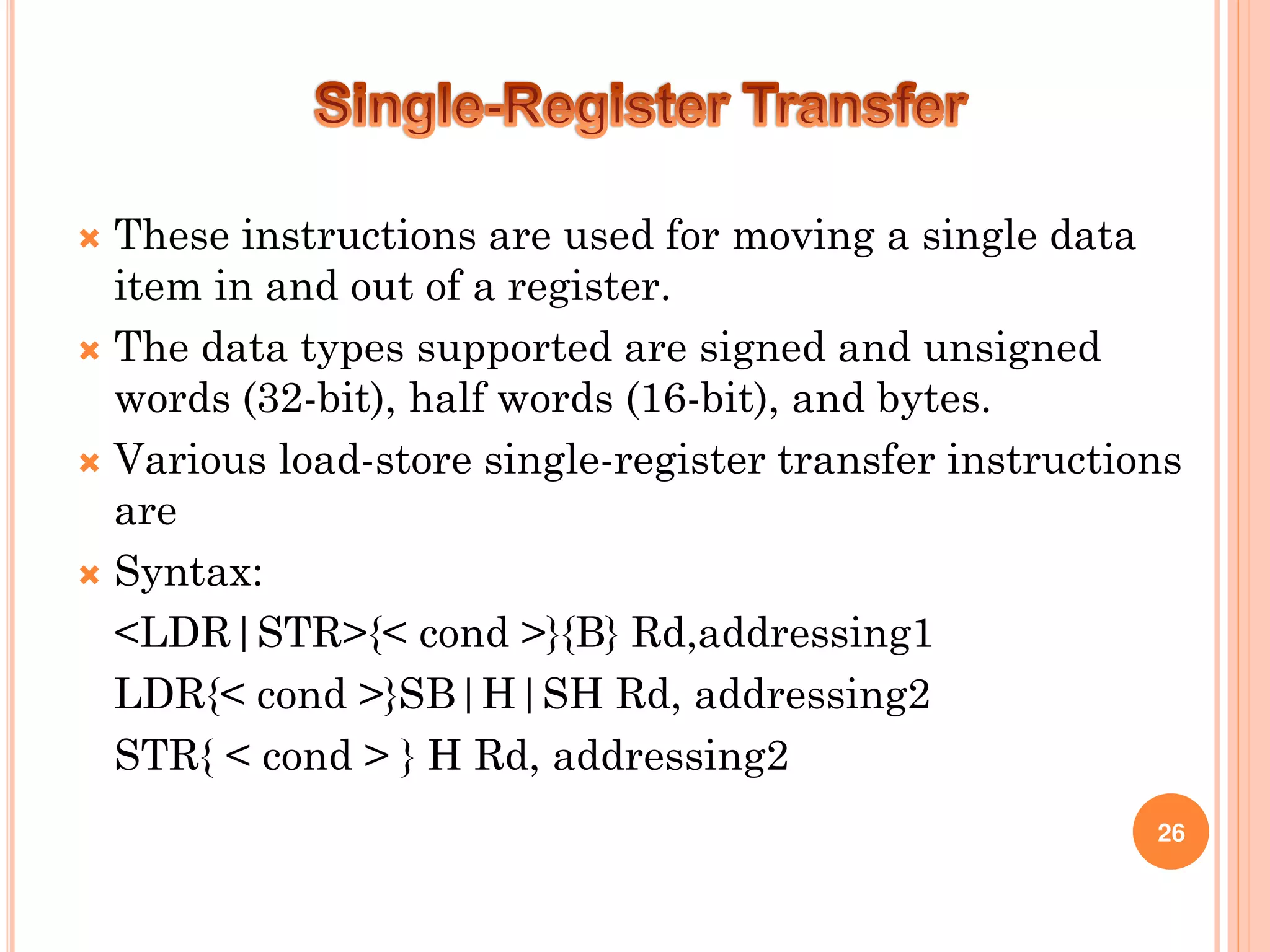 Single-Register Transfer

These instructions are used for moving a single data item in and out of a register.

The data types supported are signed and unsigned words (32-bit), half words (16-bit), and bytes.

Various load-store single-register transfer instructions are

Syntax:

<LDR|STR>{< cond >}{B} Rd,addressing1

LDR{< cond >}SB|H|SH Rd, addressing2

STR{ < cond > } H Rd, addressing2

26